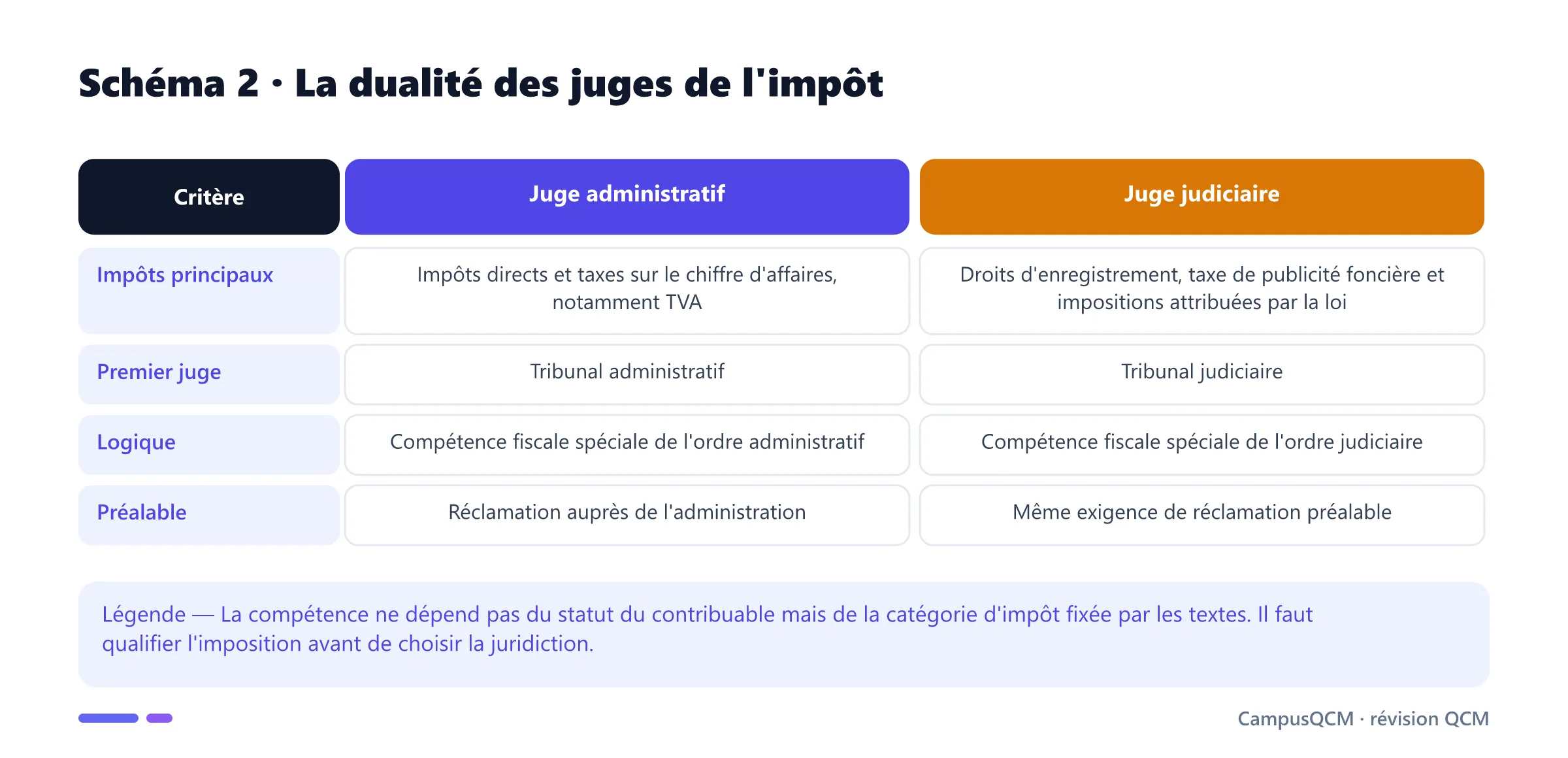 Schéma 2 · La dualité des juges de l'impôt

| Critère | Juge administratif | Juge judiciaire |
|---|---|---|
| Impôts principaux | Impôts directs et taxes sur le chiffre d'affaires, notamment TVA | Droits d'enregistrement, taxe de publicité foncière et impositions attribuées par la loi |
| Premier juge | Tribunal administratif | Tribunal judiciaire |
| Logique | Compétence fiscale spéciale de l'ordre administratif | Compétence fiscale spéciale de l'ordre judiciaire |
| Préalable | Réclamation auprès de l'administration | Même exigence de réclamation préalable |

Légende — La compétence ne dépend pas du statut du contribuable mais de la catégorie d'impôt fixée par les textes. Il faut qualifier l'imposition avant de choisir la juridiction.

CampusQCM · révision QCM